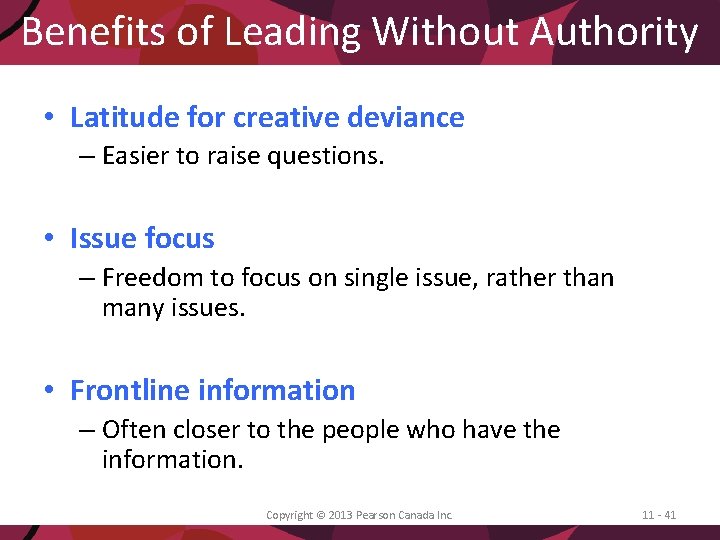 Benefits of Leading Without Authority

• Latitude for creative deviance
– Easier to raise questions.

• Issue focus
– Freedom to focus on single issue, rather than many issues.

• Frontline information
– Often closer to the people who have the information.

Copyright © 2013 Pearson Canada Inc.

11 - 41